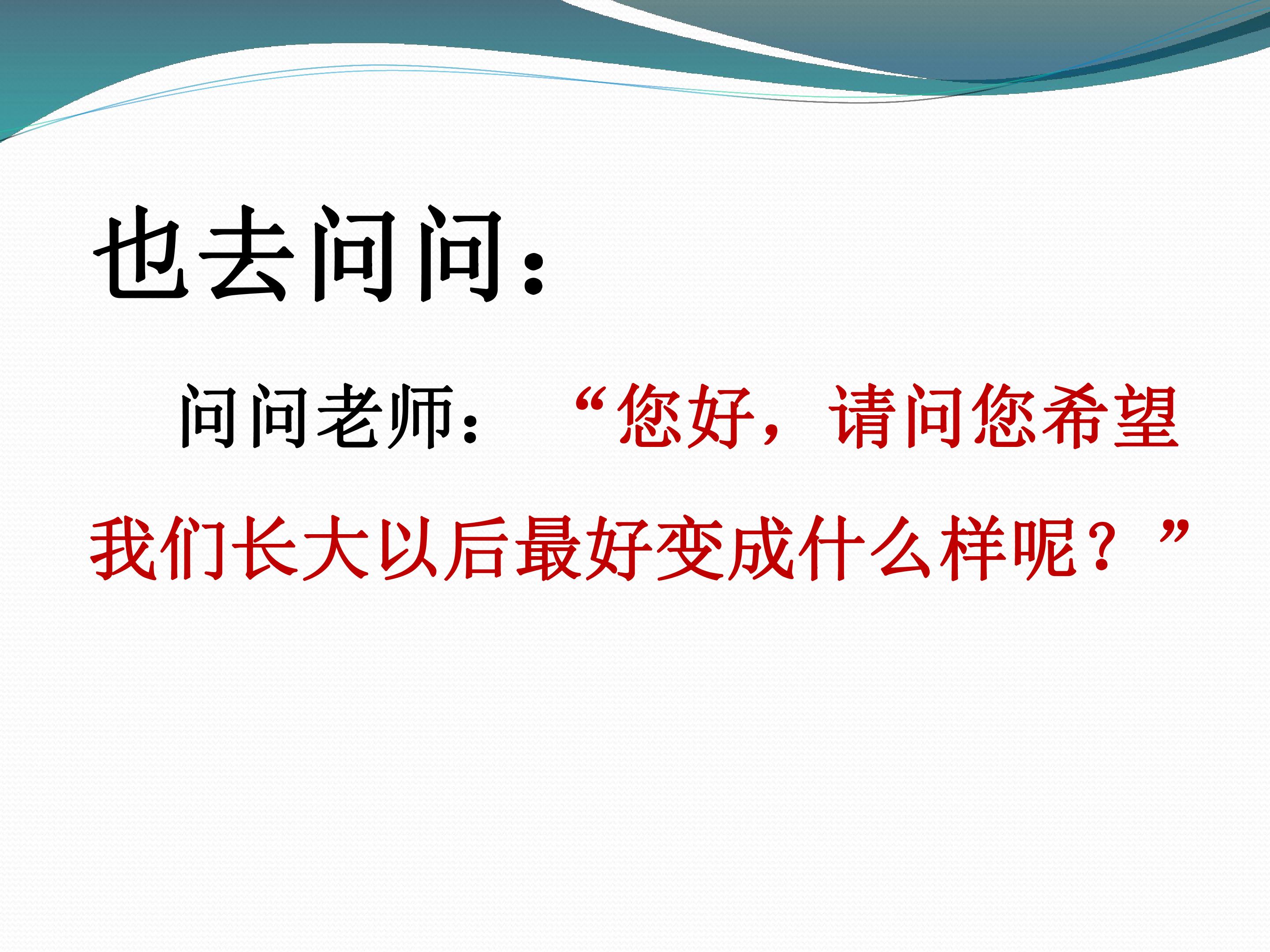 也去问问：

问问老师：“您好，请问您希望我们长大以后最好变成什么样呢？”